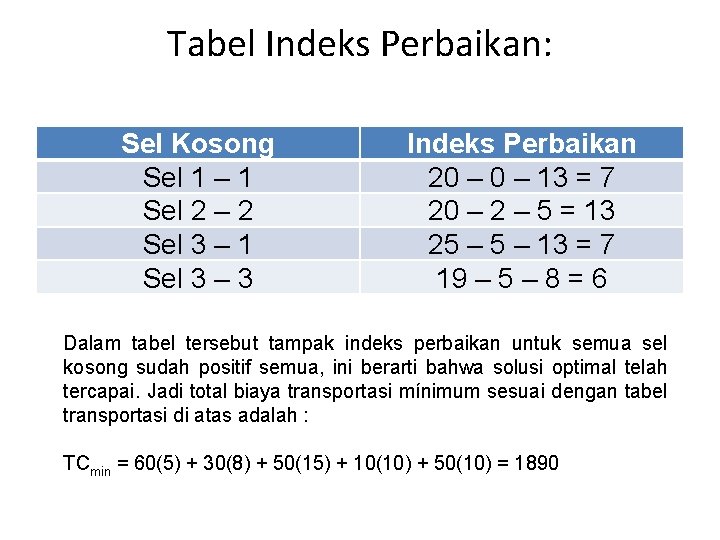 Tabel Indeks Perbaikan:

| Sel Kosong | Indeks Perbaikan |
|---|---|
| Sel 1 – 1 | 20 – 0 – 13 = 7 |
| Sel 2 – 2 | 20 – 2 – 5 = 13 |
| Sel 3 – 1 | 25 – 5 – 13 = 7 |
| Sel 3 – 3 | 19 – 5 – 8 = 6 |

Dalam tabel tersebut tampak indeks perbaikan untuk semua sel kosong sudah positif semua, ini berarti bahwa solusi optimal telah tercapai. Jadi total biaya transportasi mínimum sesuai dengan tabel transportasi di atas adalah :

$TC_{min} = 60(5) + 30(8) + 50(15) + 10(10) + 50(10) = 1890$